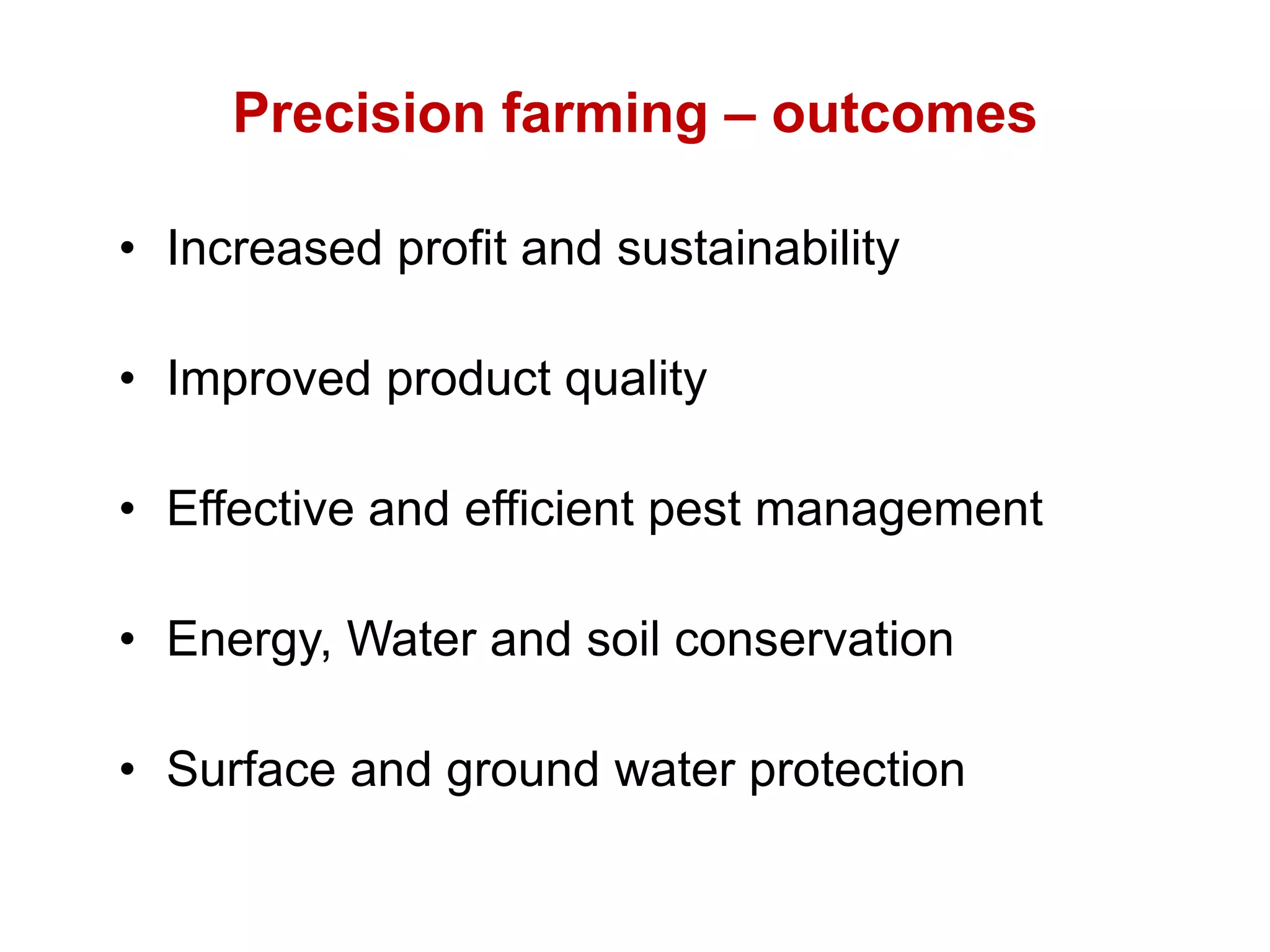 Precision farming – outcomes

• Increased profit and sustainability

• Improved product quality

• Effective and efficient pest management

• Energy, Water and soil conservation

• Surface and ground water protection